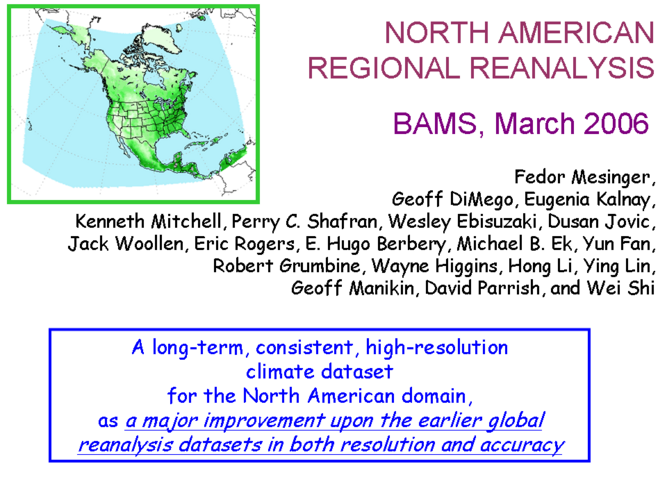 NORTH AMERICAN REGIONAL REANALYSIS

BAMS, March 2006

Fedor Mesinger, Geoff DiMego, Eugenia Kalnay, Kenneth Mitchell, Perry C. Shafran, Wesley Ebisuzaki, Dusan Jovic, Jack Woollen, Eric Rogers, E. Hugo Berbery, Michael B. Ek, Yun Fan, Robert Grumbine, Wayne Higgins, Hong Li, Ying Lin, Geoff Manikin, David Parrish, and Wei Shi

A long-term, consistent, high-resolution climate dataset for the North American domain, as a major improvement upon the earlier global reanalysis datasets in both resolution and accuracy